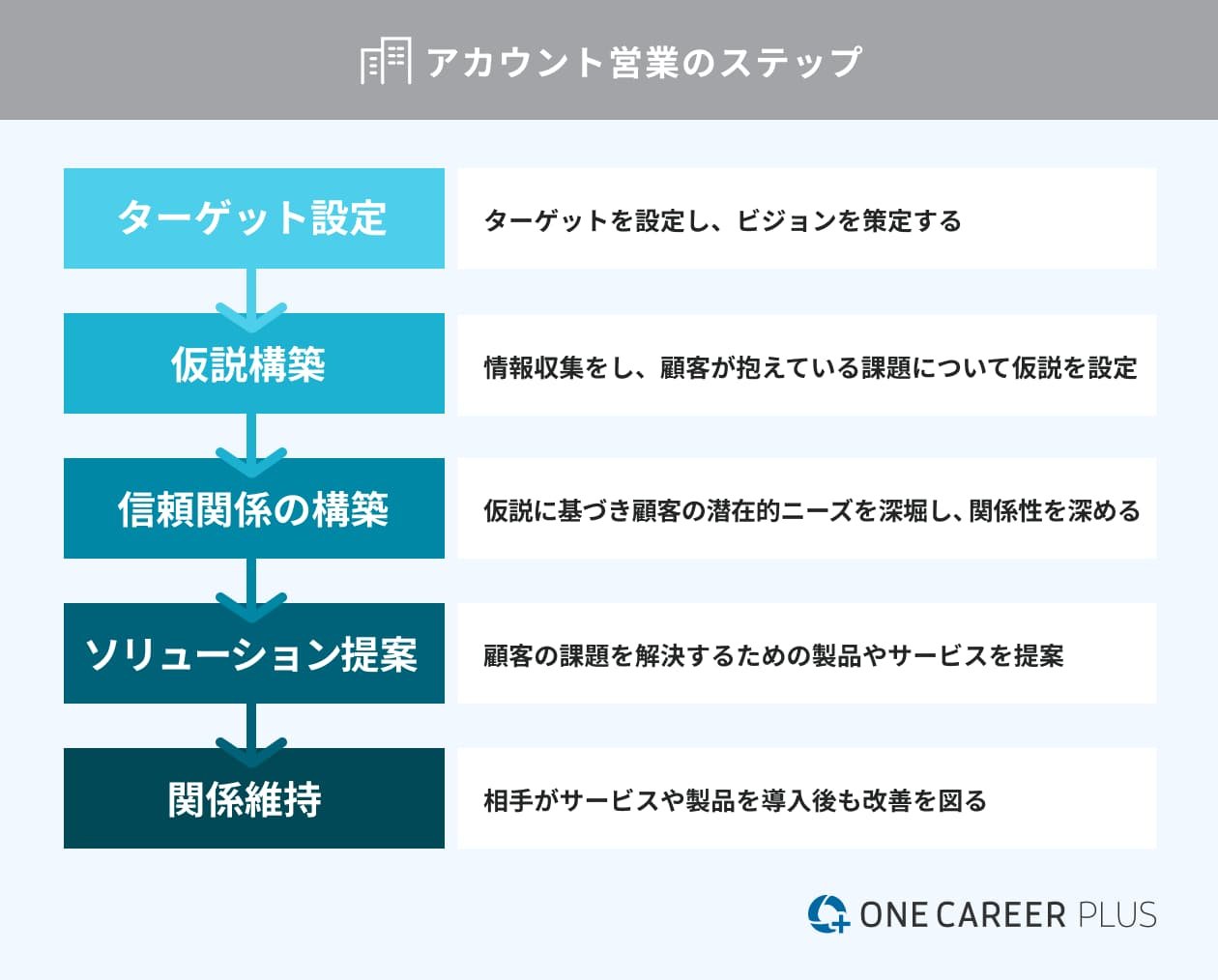 アカウント営業のステップ

ターゲット設定

ターゲットを設定し、ビジョンを策定する

仮説構築

情報収集をし、顧客が抱えている課題について仮説を設定

信頼関係の構築

仮説に基づき顧客の潜在的ニーズを深堀し、関係性を深める

ソリューション提案

顧客の課題を解決するための製品やサービスを提案

関係維持

相手がサービスや製品を導入後も改善を図る

ONE CAREER PLUS